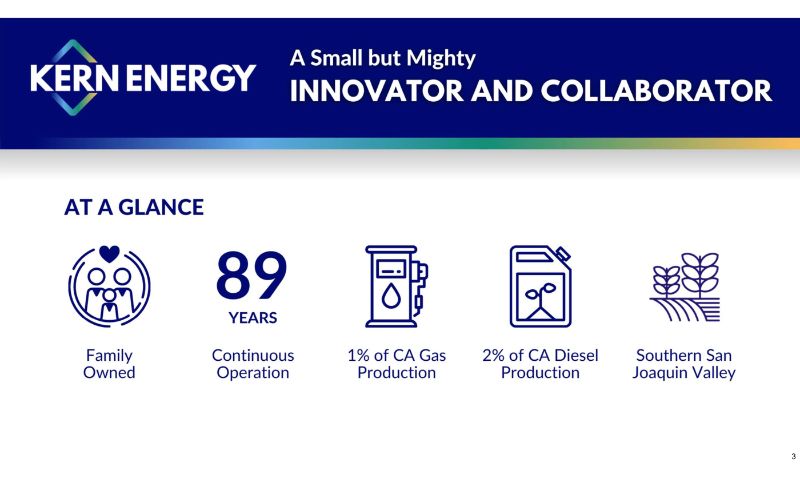 KERN ENERGY

A Small but Mighty
INNOVATOR AND COLLABORATOR

AT A GLANCE

Family Owned

89
YEARS
Continuous Operation

1% of CA Gas Production

2% of CA Diesel Production

Southern San Joaquin Valley

3